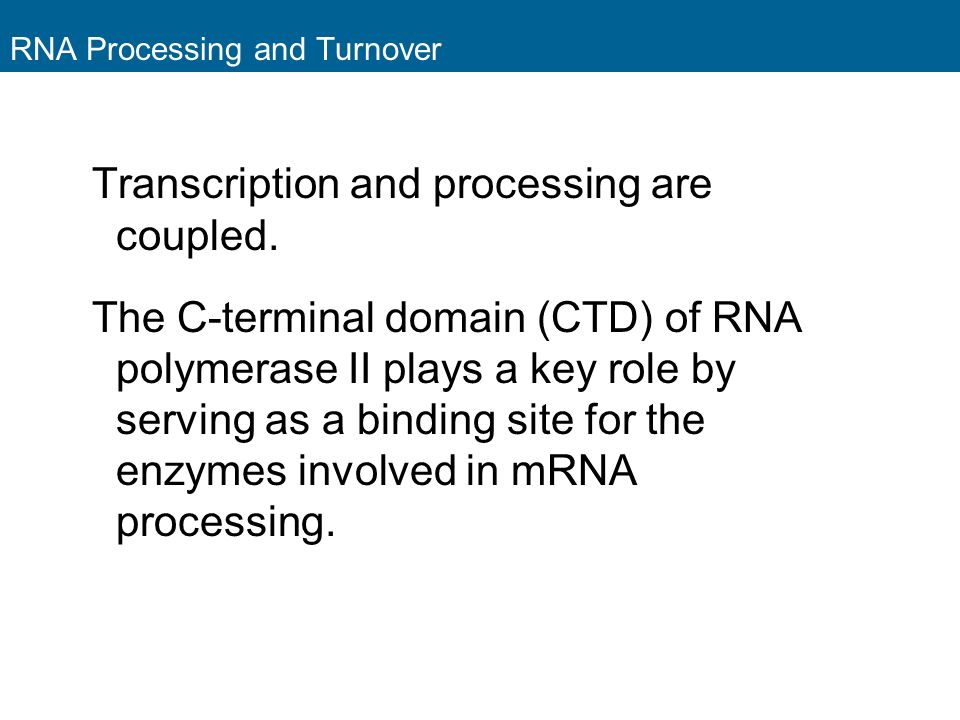 RNA Processing and Turnover

Transcription and processing are coupled.

The C-terminal domain (CTD) of RNA polymerase II plays a key role by serving as a binding site for the enzymes involved in mRNA processing.